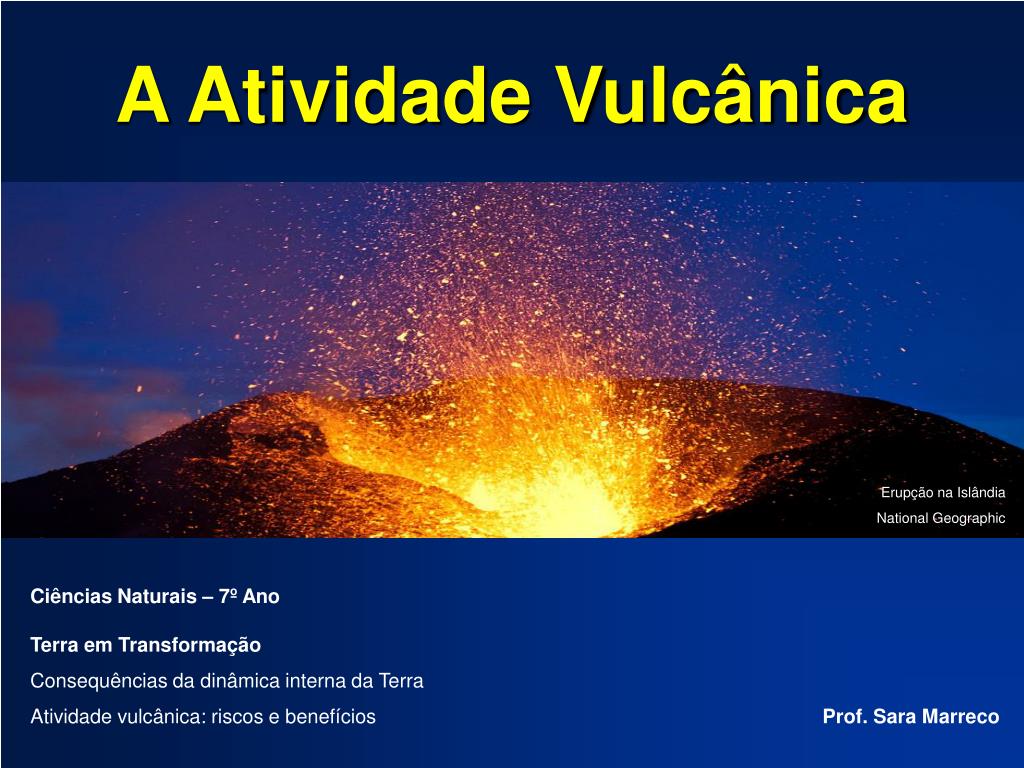 A Atividade Vulcânica

Erupção na Islândia
National Geographic

Ciências Naturais – 7º Ano

Terra em Transformação
Consequências da dinâmica interna da Terra
Atividade vulcânica: riscos e benefícios

Prof. Sara Marreco